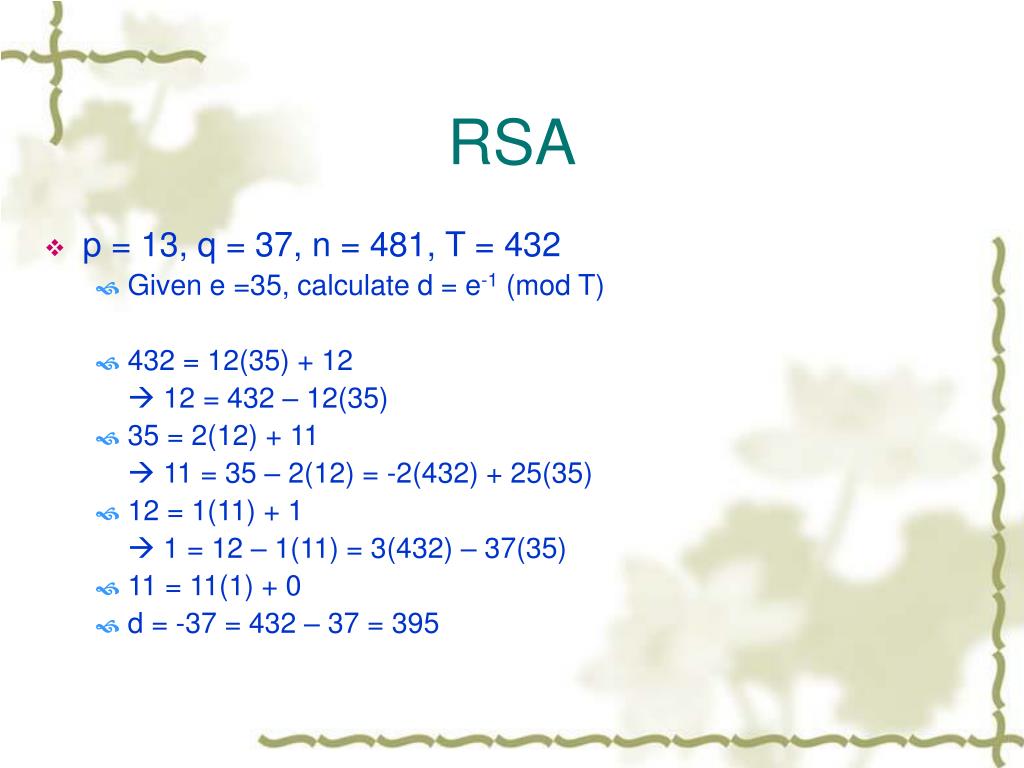 RSA

p = 13, q = 37, n = 481, T = 432

Given e =35, calculate d = $e^{-1}$ (mod T)

432 = 12(35) + 12

→ 12 = 432 – 12(35)

35 = 2(12) + 11

→ 11 = 35 – 2(12) = -2(432) + 25(35)

12 = 1(11) + 1

→ 1 = 12 – 1(11) = 3(432) – 37(35)

11 = 11(1) + 0

d = -37 = 432 – 37 = 395